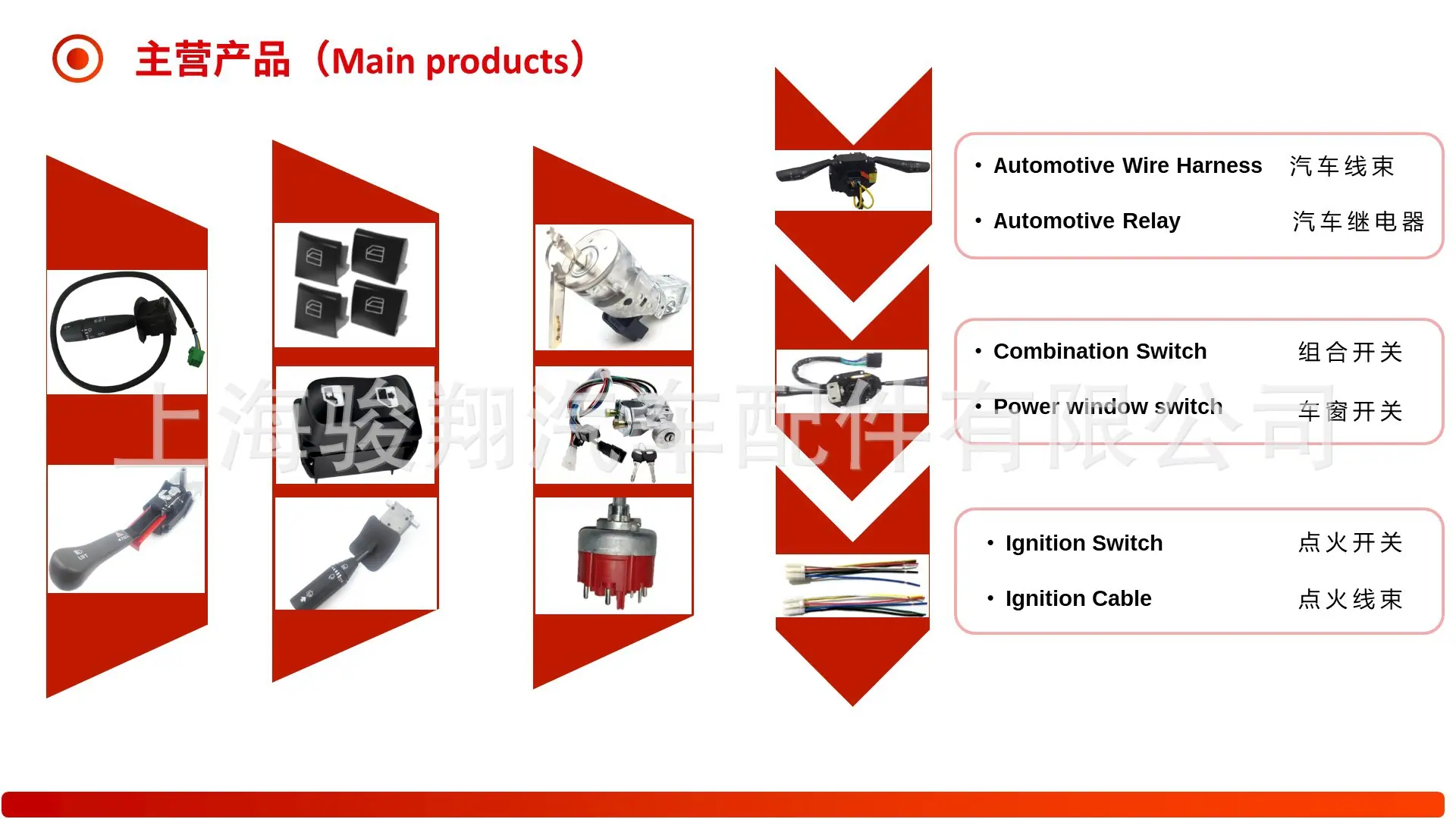 主营产品（Main products）

• Automotive Wire Harness 汽车线束

• Automotive Relay 汽车继电器

• Combination Switch 组合开关

• Power window switch 车窗开关

• Ignition Switch 点火开关

• Ignition Cable 点火线束

上海骏翔汽车配件有限公司